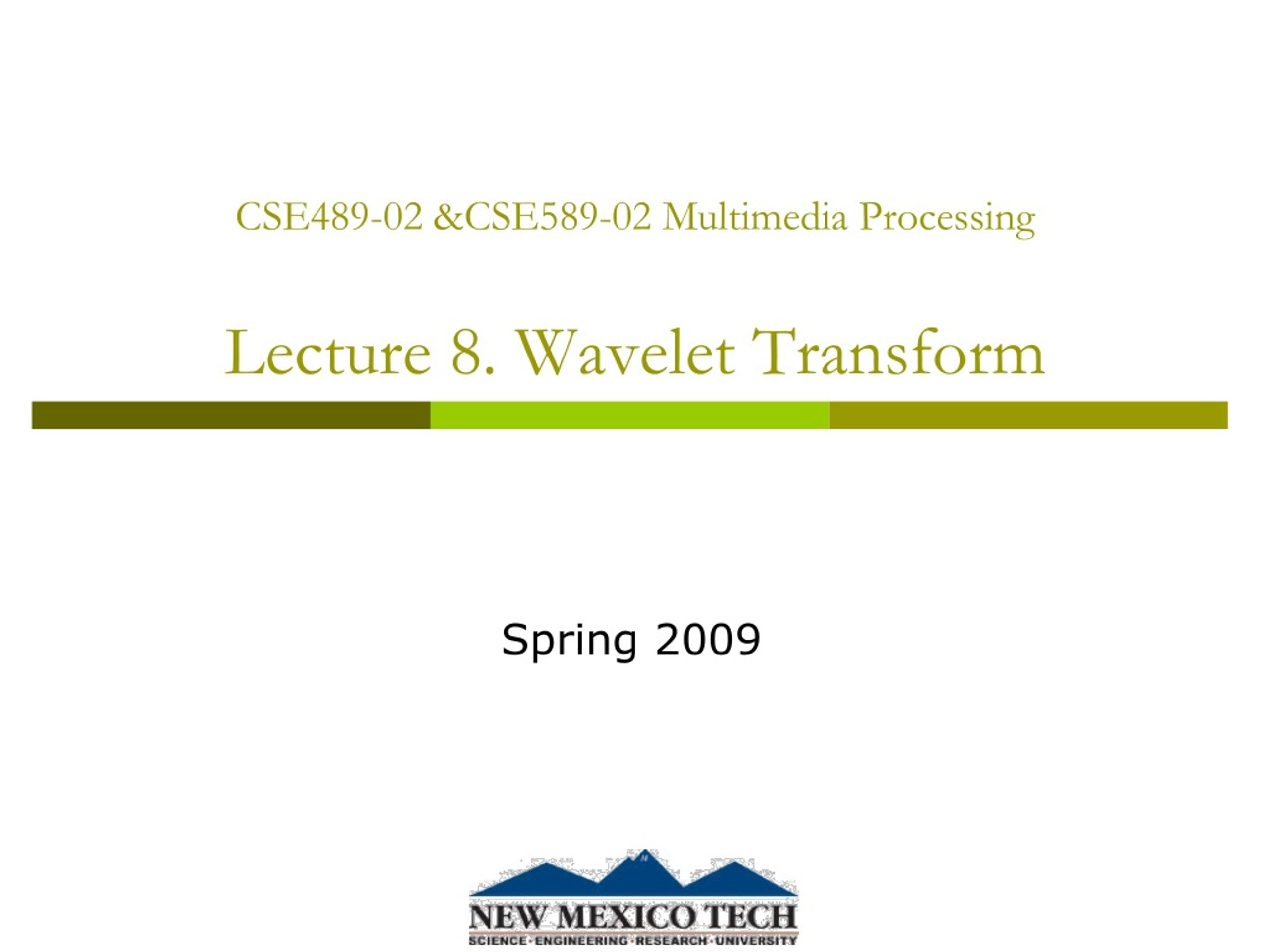 CSE489-02 &CSE589-02 Multimedia Processing

Lecture 8. Wavelet Transform

Spring 2009

NEW MEXICO TECH
SCIENCE · ENGINEERING · RESEARCH · UNIVERSITY